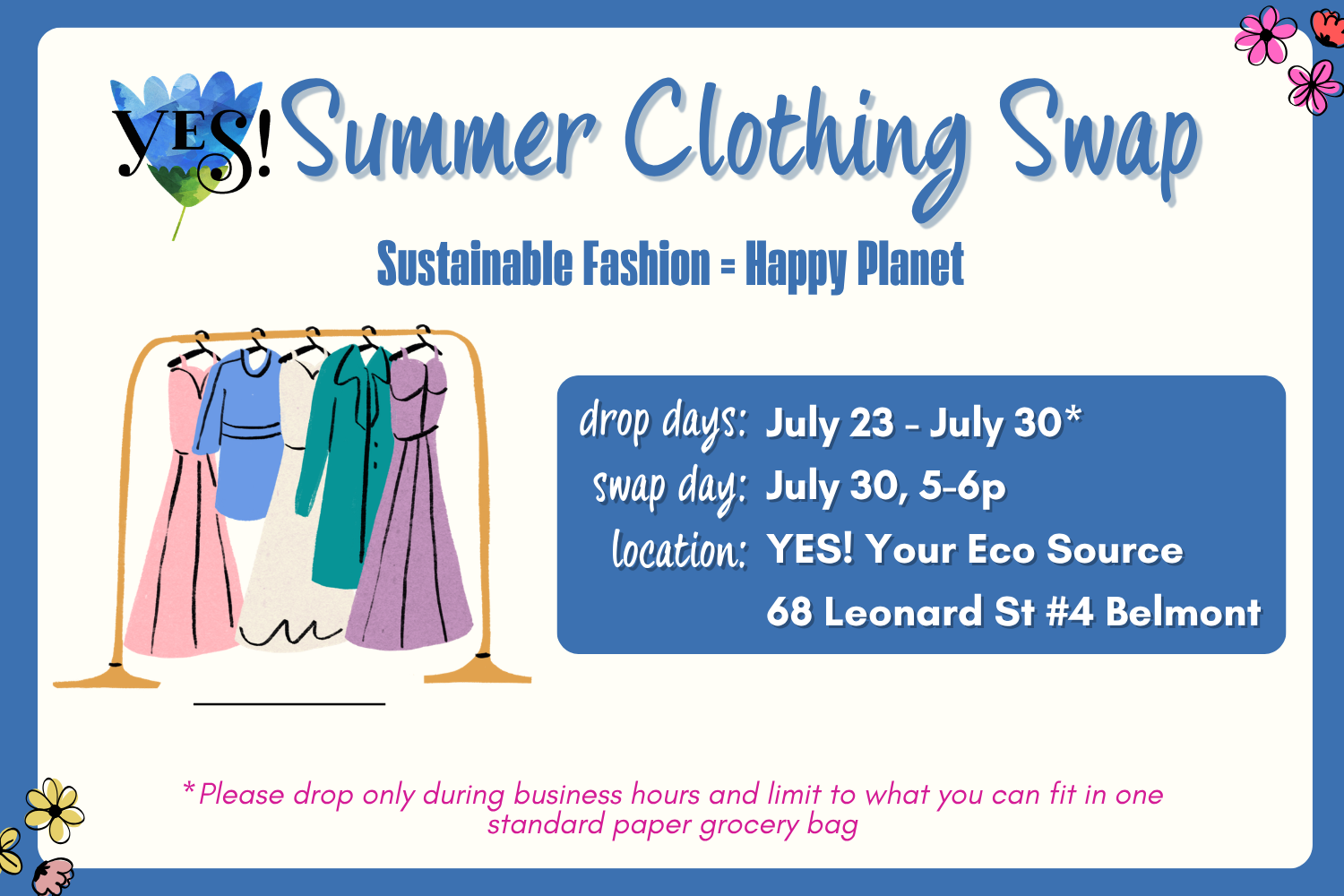 YES! Summer Clothing Swap

Sustainable Fashion = Happy Planet

drop days: July 23 - July 30*
swap day: July 30, 5-6p
location: YES! Your Eco Source
68 Leonard St #4 Belmont

*Please drop only during business hours and limit to what you can fit in one standard paper grocery bag